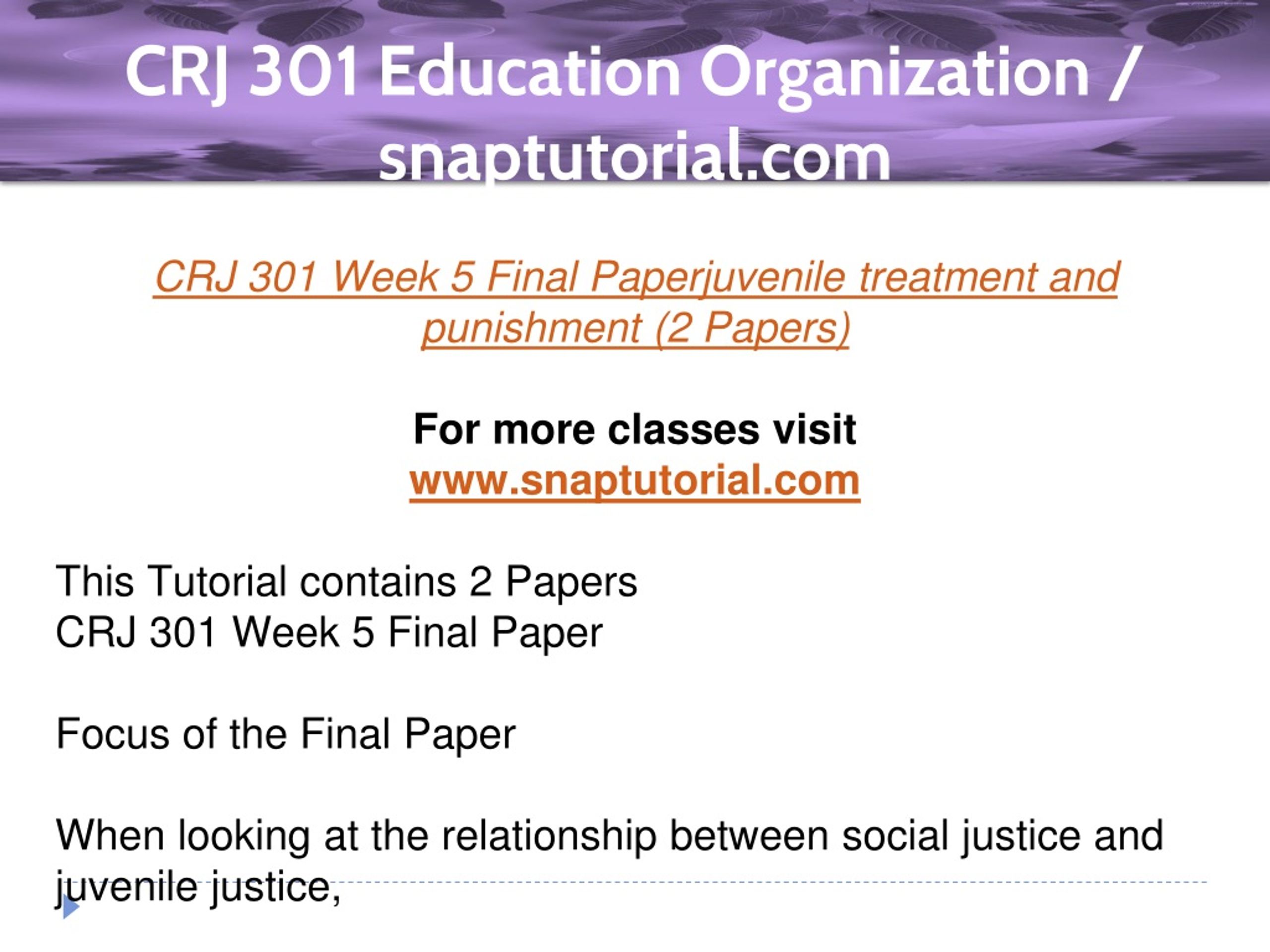 CRJ 301 Education Organization / snaptutorial.com

CRJ 301 Week 5 Final Paperjuvenile treatment and punishment (2 Papers)

For more classes visit
www.snaptutorial.com

This Tutorial contains 2 Papers
CRJ 301 Week 5 Final Paper

Focus of the Final Paper

When looking at the relationship between social justice and juvenile justice,